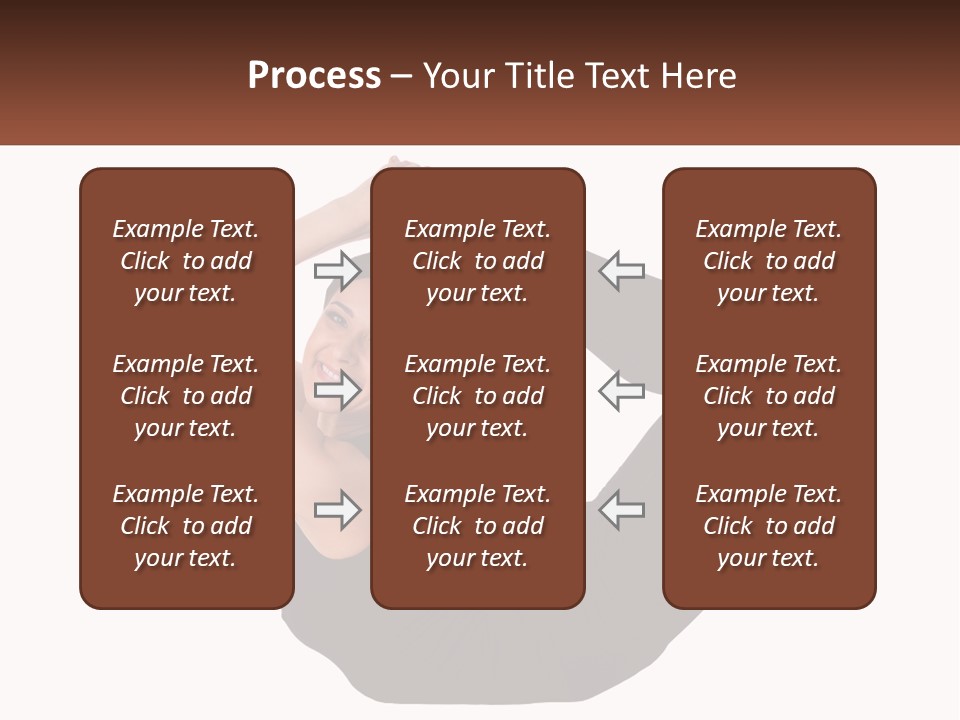 Process – Your Title Text Here

Example Text. Click to add your text.

Example Text. Click to add your text.

Example Text. Click to add your text.

Example Text. Click to add your text.

Example Text. Click to add your text.

Example Text. Click to add your text.

Example Text. Click to add your text.

Example Text. Click to add your text.

Example Text. Click to add your text.